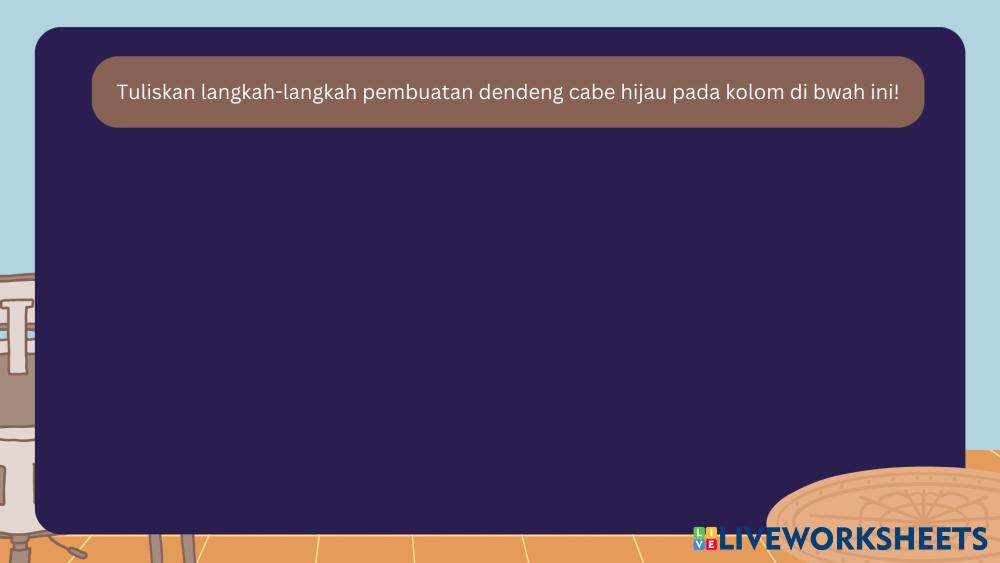 Tuliskan langkah-langkah pembuatan dendeng cabe hijau pada kolom di bwah ini!

LIVEWORKSHEETS